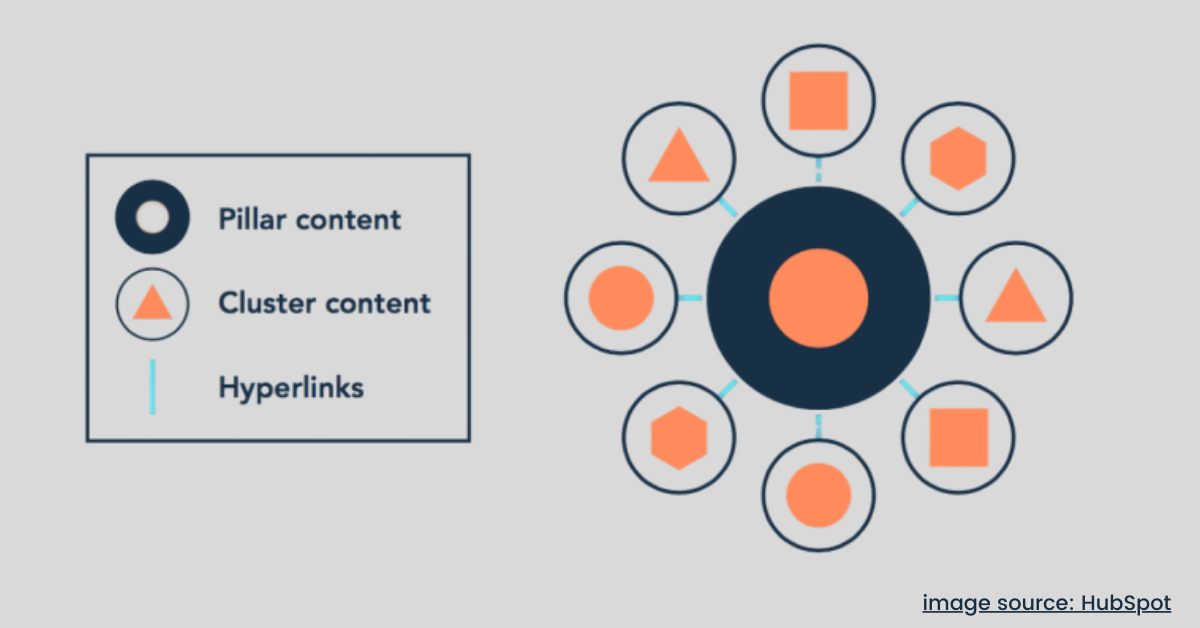 Pillar content

Cluster content

Hyperlinks

image source: HubSpot